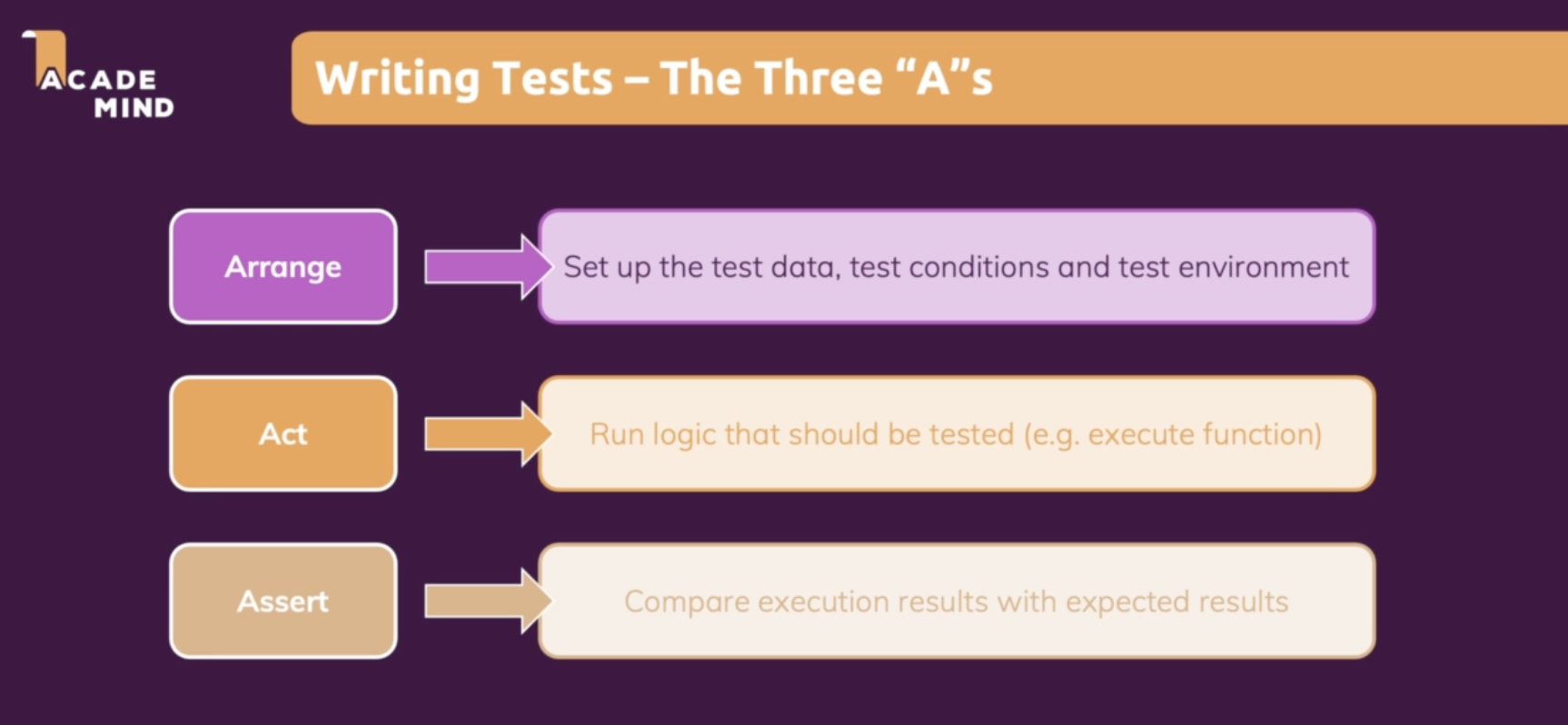 ACADE MIND

Writing Tests – The Three “A”s

Arrange

Set up the test data, test conditions and test environment

Act

Run logic that should be tested (e.g. execute function)

Assert

Compare execution results with expected results